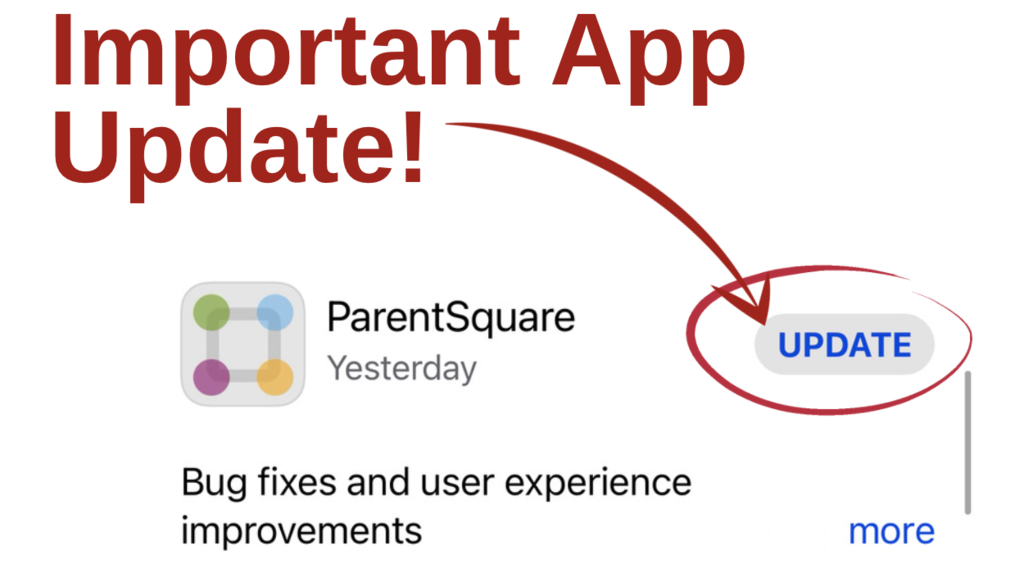 Important App Update!

ParentSquare
Yesterday

UPDATE

Bug fixes and user experience improvements

more